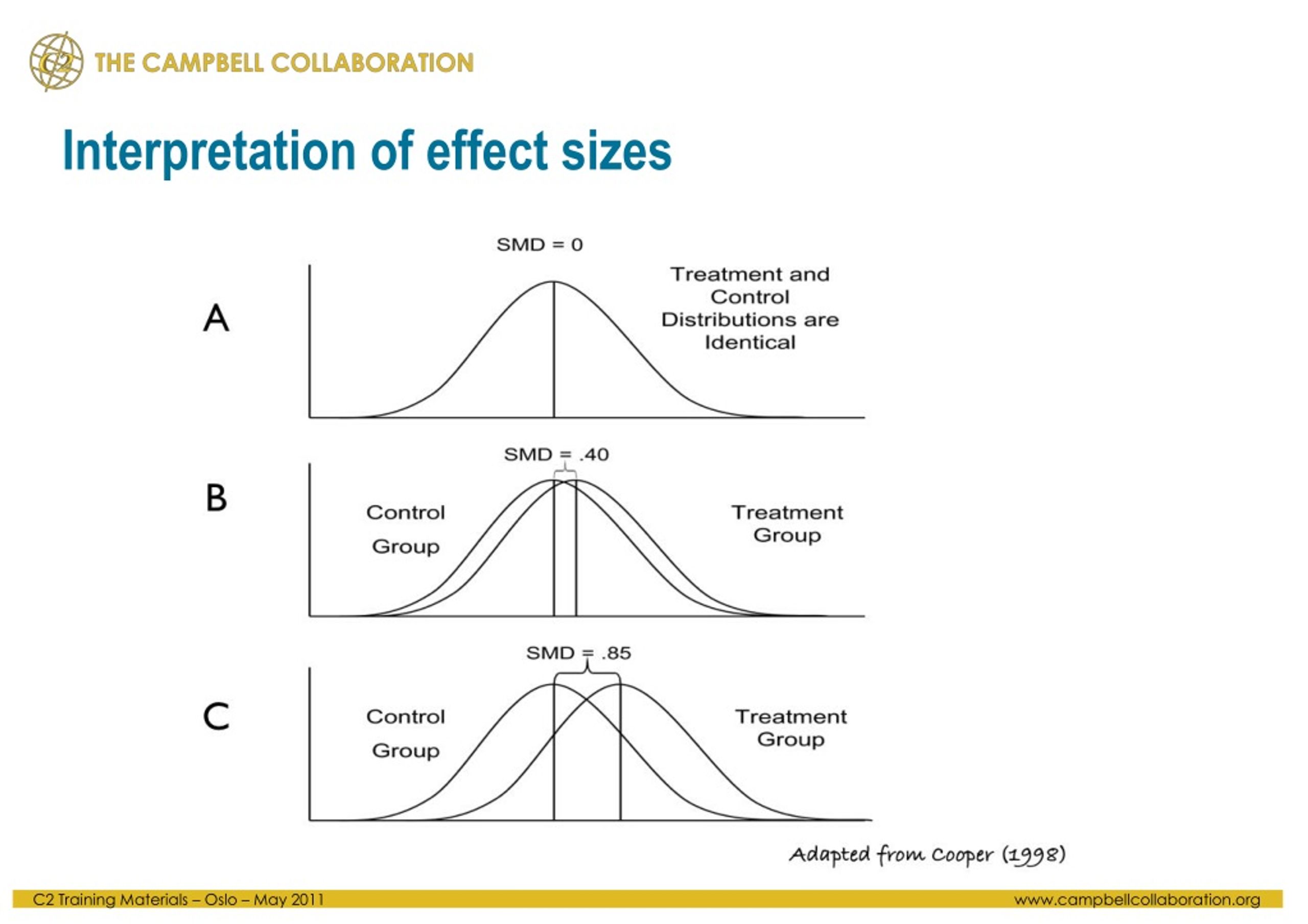 C2 THE CAMPBELL COLLABORATION

Interpretation of effect sizes

A

SMD = 0

Treatment and Control Distributions are Identical

B

SMD = .40

Control Group

Treatment Group

C

SMD = .85

Control Group

Treatment Group

Adapted from Cooper (1998)

C2 Training Materials – Oslo – May 2011

www.campbellcollaboration.org